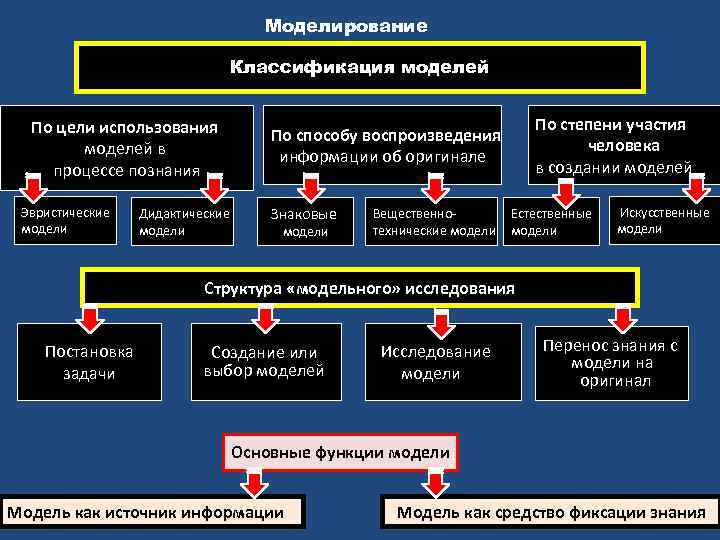 Моделирование

Классификация моделей

По цели использования моделей в процессе познания

По способу воспроизведения информации об оригинале

По степени участия человека в создании моделей

Эвристические модели

Дидактические модели

Знаковые модели

Вещественно-технические модели

Естественные модели

Искусственные модели

Структура «модельного» исследования

Постановка задачи

Создание или выбор моделей

Исследование модели

Перенос знания с модели на оригинал

Основные функции модели

Модель как источник информации

Модель как средство фиксации знания